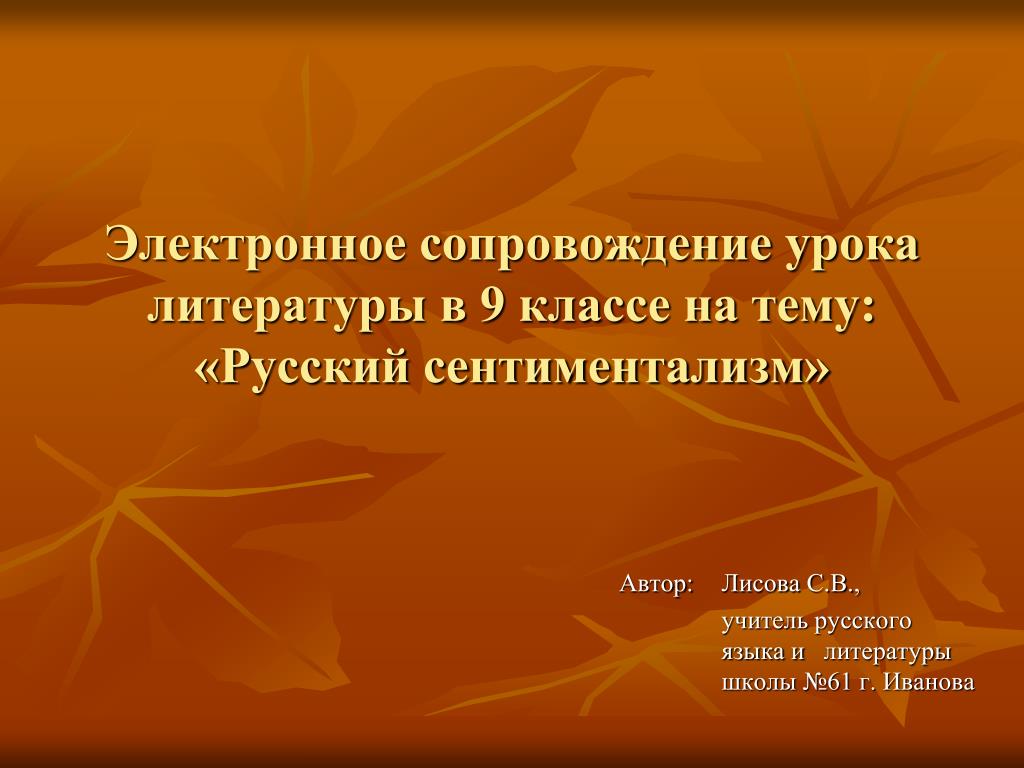 Электронное сопровождение урока литературы в 9 классе на тему: «Русский сентиментализм»

Автор: Лисова С.В.,
учитель русского языка и литературы школы №61 г. Иванова